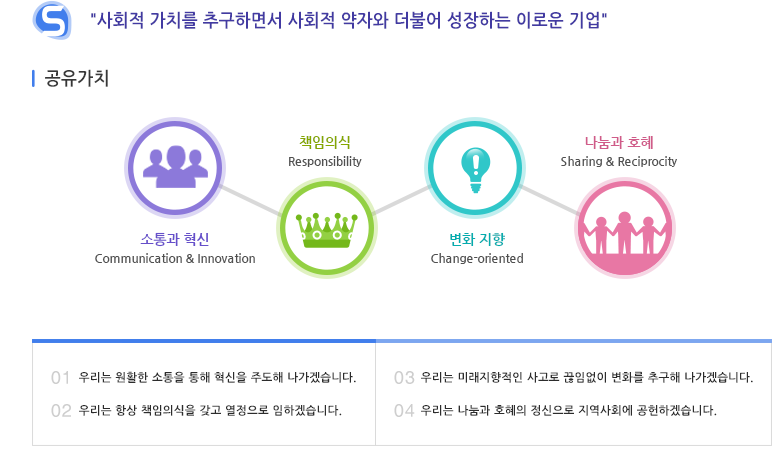 "사회적 가치를 추구하면서 사회적 약자와 더불어 성장하는 이로운 기업"

공유가치

소통과 혁신
Communication & Innovation

책임의식
Responsibility

변화 지향
Change-oriented

나눔과 호혜
Sharing & Reciprocity

01 우리는 원활한 소통을 통해 혁신을 주도해 나가겠습니다.

02 우리는 항상 책임의식을 갖고 열정으로 임하겠습니다.

03 우리는 미래지향적인 사고로 끊임없이 변화를 추구해 나가겠습니다.

04 우리는 나눔과 호혜의 정신으로 지역사회에 공헌하겠습니다.